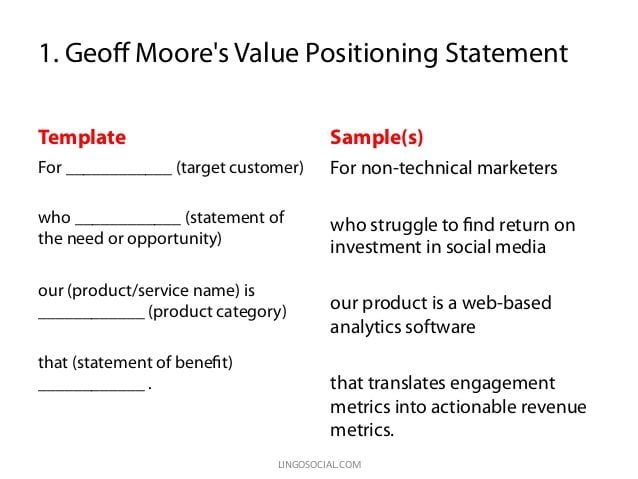 1. Geoff Moore's Value Positioning Statement

Template

For ____________ (target customer)

who ____________ (statement of the need or opportunity)

our (product/service name) is ____________ (product category)

that (statement of benefit) ____________ .

Sample(s)

For non-technical marketers

who struggle to find return on investment in social media

our product is a web-based analytics software

that translates engagement metrics into actionable revenue metrics.

LINGOSOCIAL.COM